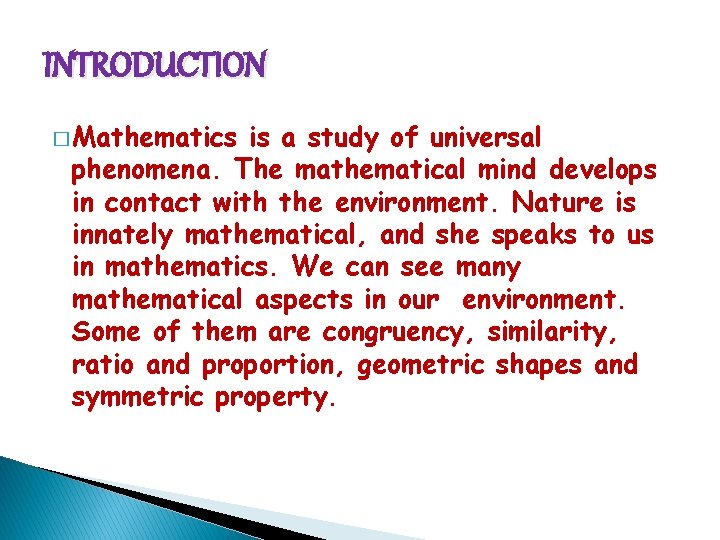 INTRODUCTION

□ Mathematics is a study of universal phenomena. The mathematical mind develops in contact with the environment. Nature is innately mathematical, and she speaks to us in mathematics. We can see many mathematical aspects in our environment. Some of them are congruency, similarity, ratio and proportion, geometric shapes and symmetric property.